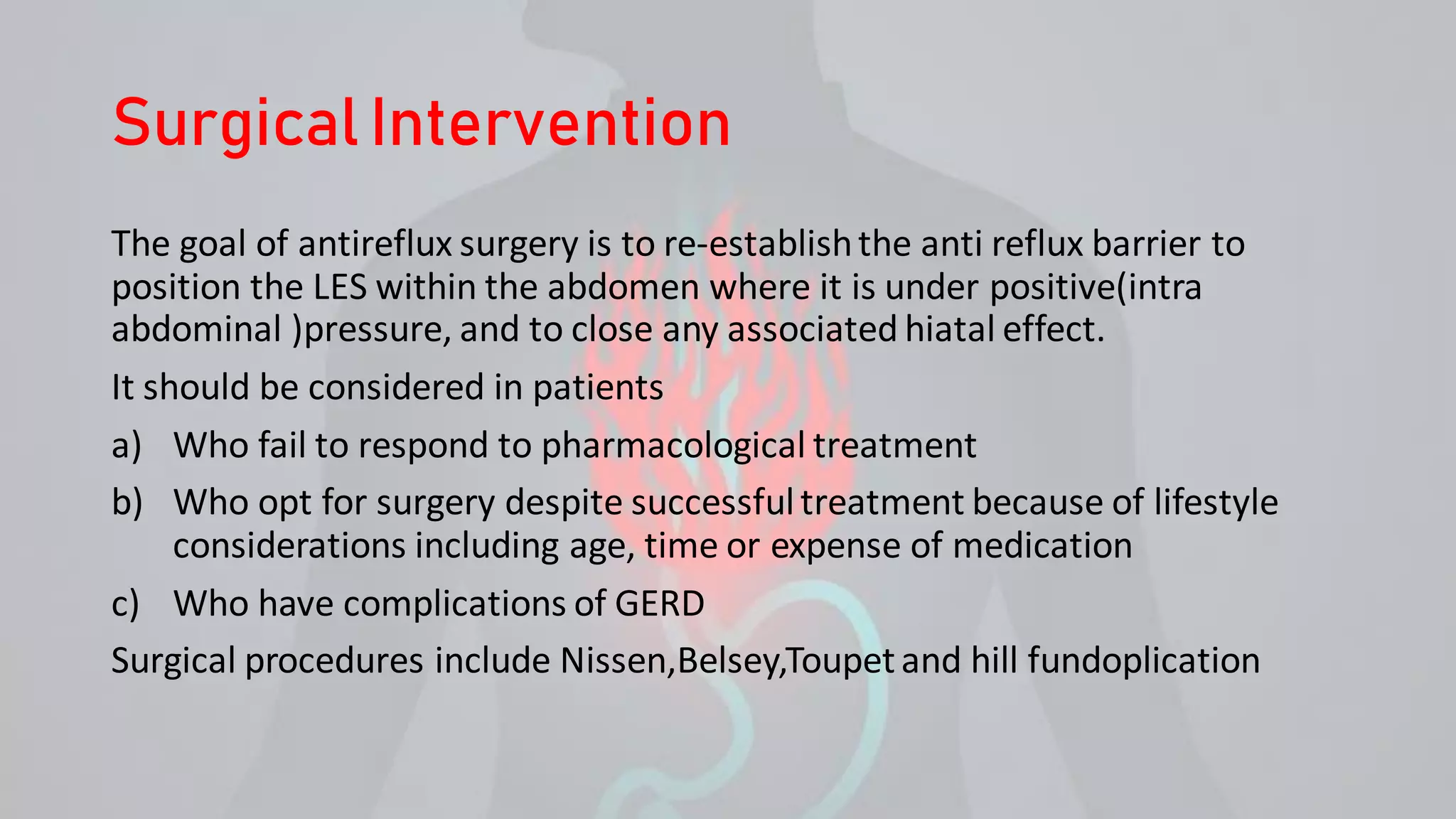 Surgical Intervention

The goal of antireflux surgery is to re-establish the anti reflux barrier to position the LES within the abdomen where it is under positive(intra abdominal )pressure, and to close any associated hiatal effect.

It should be considered in patients

a) Who fail to respond to pharmacological treatment

b) Who opt for surgery despite successful treatment because of lifestyle considerations including age, time or expense of medication

c) Who have complications of GERD

Surgical procedures include Nissen,Belsey,Toupet and hill fundoplication